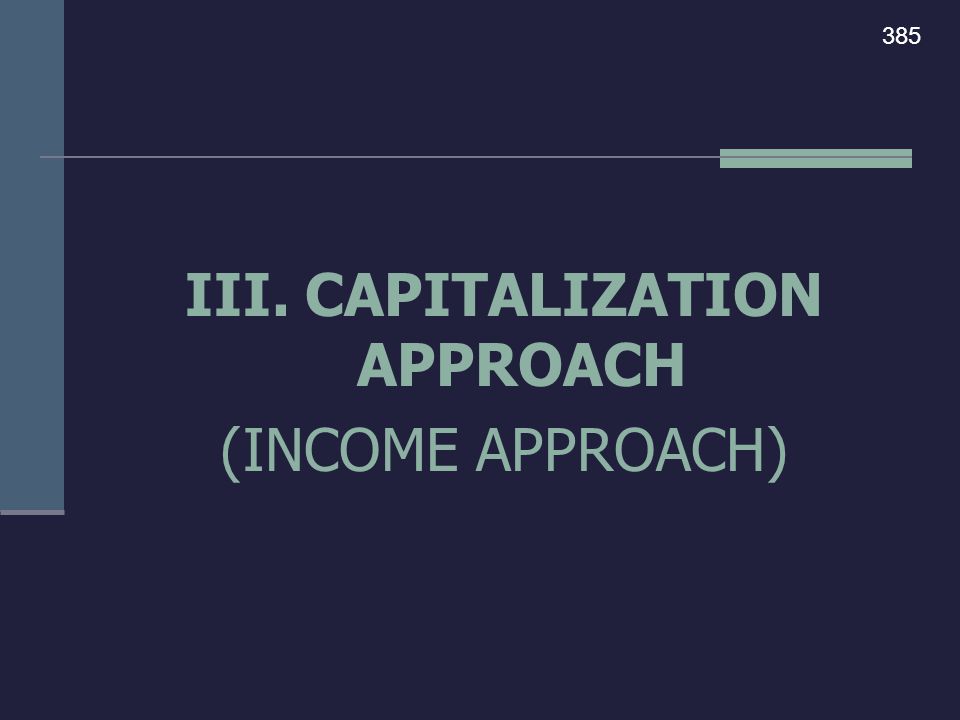 385

III. CAPITALIZATION APPROACH

(INCOME APPROACH)